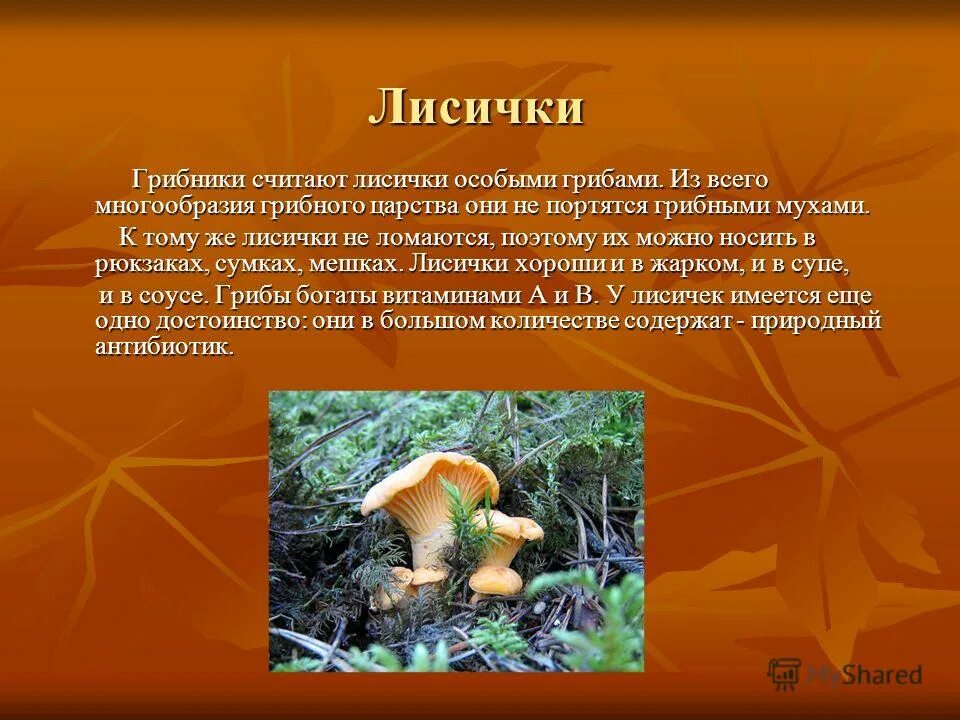 Лисички

Грибники считают лисички особыми грибами. Из всего многообразия грибного царства они не портятся грибными мухами.

К тому же лисички не ломаются, поэтому их можно носить в рюкзаках, сумках, мешках. Лисички хороши и в жарком, и в супе,

и в соусе. Грибы богаты витаминами А и В. У лисичек имеется еще одно достоинство: они в большом количестве содержат - природный антибиотик.

MyShared